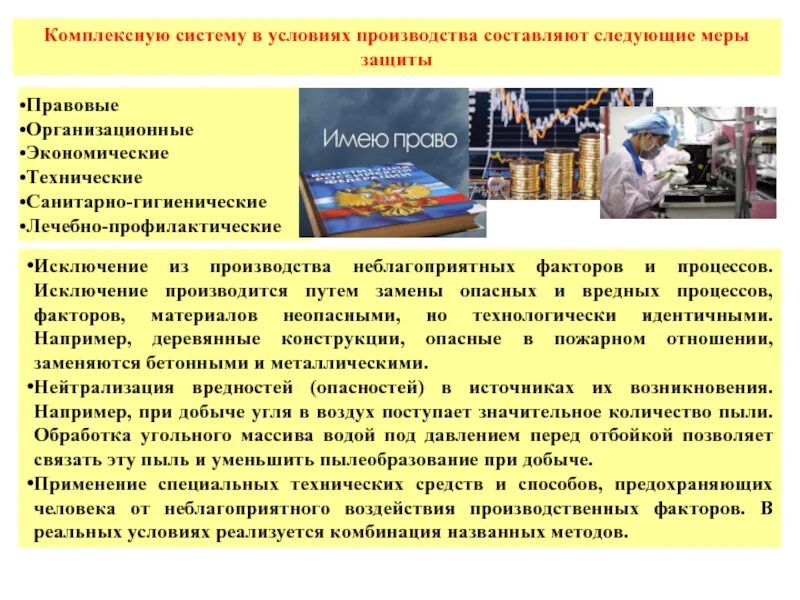 Комплексную систему в условиях производства составляют следующие меры защиты

•Правовые
•Организационные
•Экономические
•Технические
•Санитарно-гигиенические
•Лечебно-профилактические

Имею право

КОНСТИТУЦИЯ РОССИЙСКОЙ ФЕДЕРАЦИИ

•Исключение из производства неблагоприятных факторов и процессов. Исключение производится путем замены опасных и вредных процессов, факторов, материалов неопасными, но технологически идентичными. Например, деревянные конструкции, опасные в пожарном отношении, заменяются бетонными и металлическими.

•Нейтрализация вредностей (опасностей) в источниках их возникновения. Например, при добыче угля в воздух поступает значительное количество пыли. Обработка угольного массива водой под давлением перед отбойкой позволяет связать эту пыль и уменьшить пылеобразование при добыче.

•Применение специальных технических средств и способов, предохраняющих человека от неблагоприятного воздействия производственных факторов. В реальных условиях реализуется комбинация названных методов.